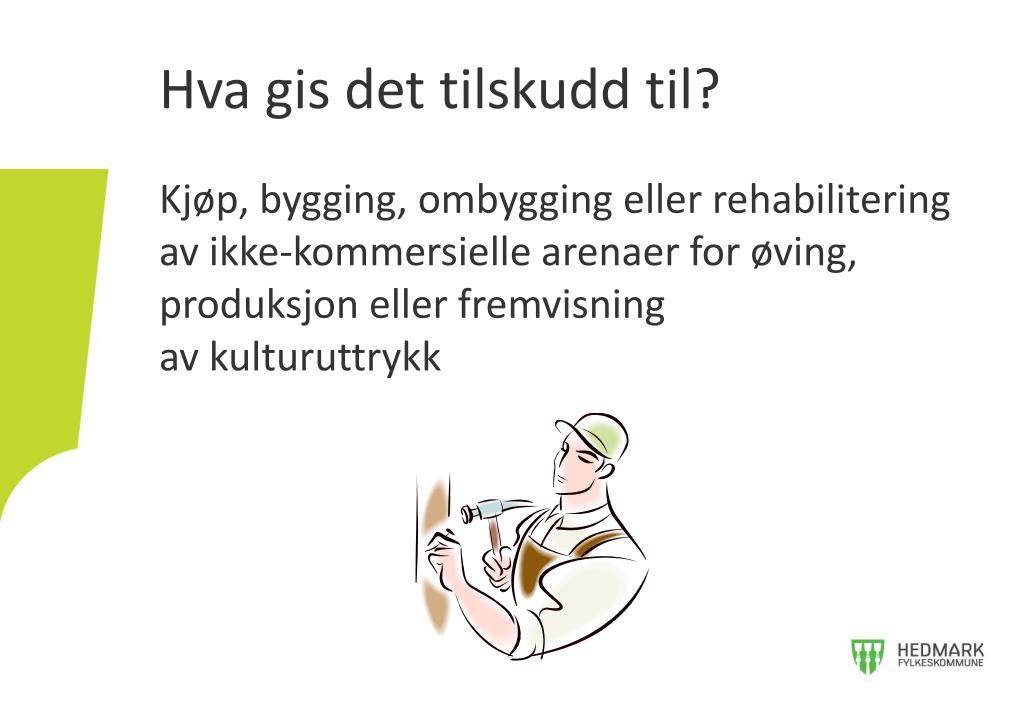 Hva gis det tilskudd til?

Kjøp, bygging, ombygging eller rehabilitering av ikke-kommersielle arenaer for øving, produksjon eller fremvisning av kulturuttrykk

HEDMARK
FYLKESKOMMUNE